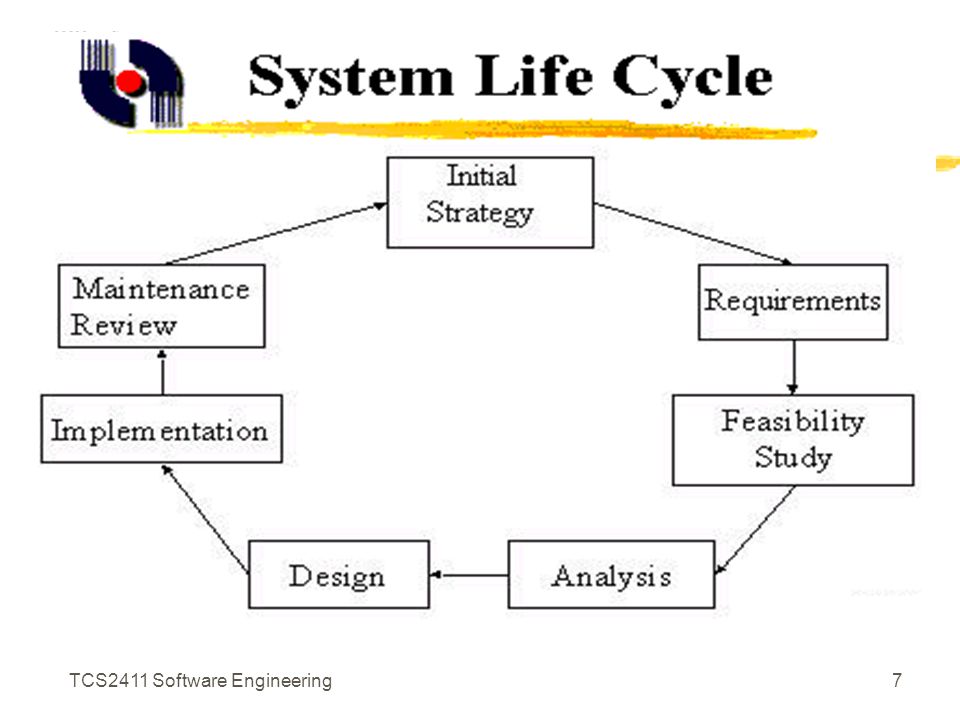 System Life Cycle

Initial Strategy

Requirements

Feasibility Study

Analysis

Design

Implementation

Maintenance Review

TCS2411 Software Engineering

7